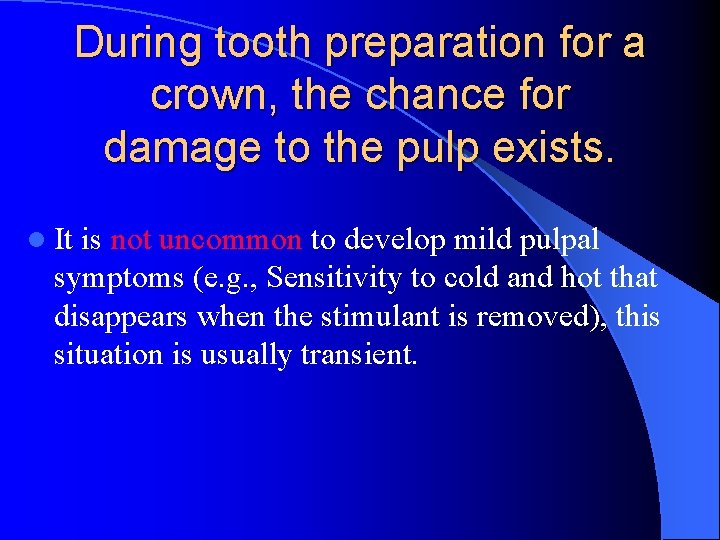 During tooth preparation for a crown, the chance for damage to the pulp exists.

It is not uncommon to develop mild pulpal symptoms (e.g., Sensitivity to cold and hot that disappears when the stimulant is removed), this situation is usually transient.